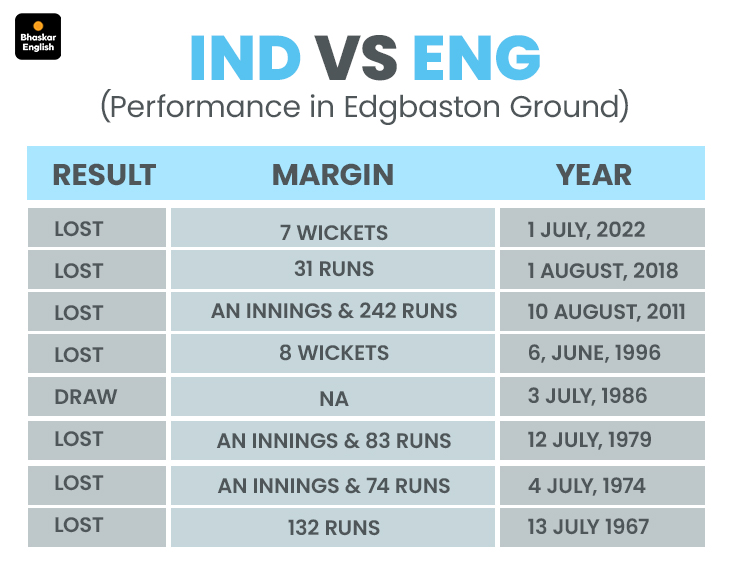 Bhaskar English

IND VS ENG
(Performance in Edgbaston Ground)

| RESULT | MARGIN | YEAR |
|---|---|---|
| LOST | 7 WICKETS | 1 JULY, 2022 |
| LOST | 31 RUNS | 1 AUGUST, 2018 |
| LOST | AN INNINGS & 242 RUNS | 10 AUGUST, 2011 |
| LOST | 8 WICKETS | 6, JUNE, 1996 |
| DRAW | NA | 3 JULY, 1986 |
| LOST | AN INNINGS & 83 RUNS | 12 JULY, 1979 |
| LOST | AN INNINGS & 74 RUNS | 4 JULY, 1974 |
| LOST | 132 RUNS | 13 JULY 1967 |